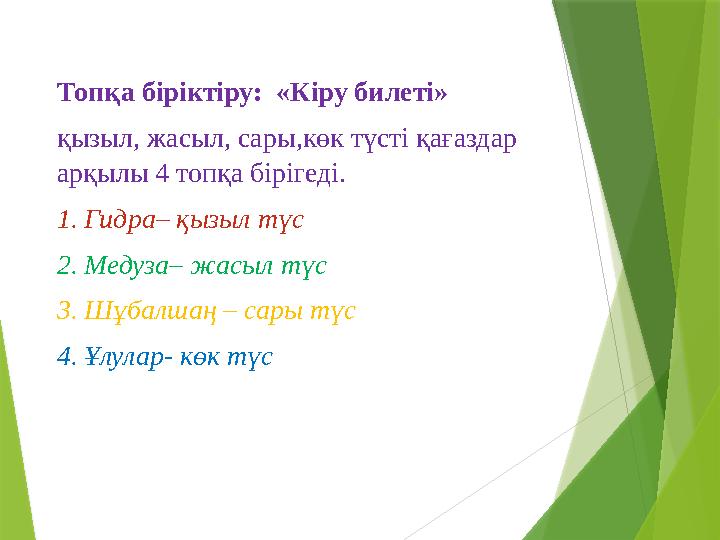 Топқа біріктіру: «Кіру билеті»

қызыл, жасыл, сары,көк түсті қағаздар арқылы 4 топқа бірігеді.

1. Гидра– қызыл түс

2. Медуза– жасыл түс

3. Шұбалшаң – сары түс

4. Ұлулар- көк түс